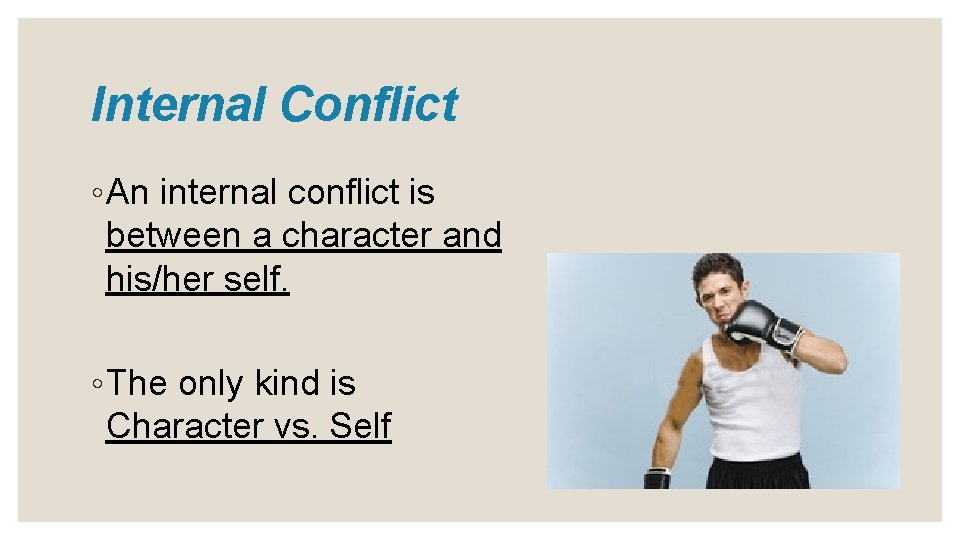 Internal Conflict

◦An internal conflict is between a character and his/her self.

◦The only kind is Character vs. Self